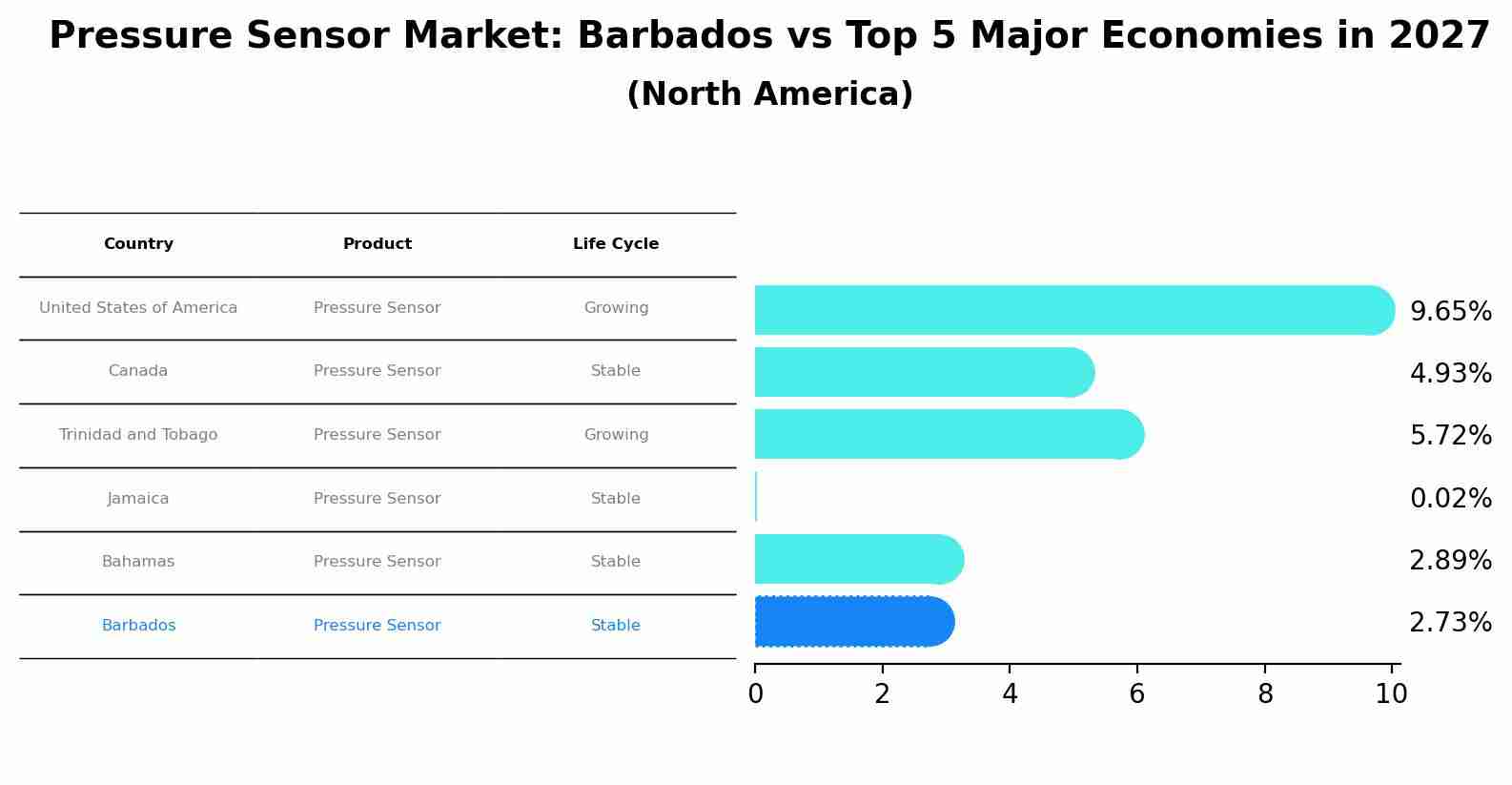 Pressure Sensor Market: Barbados vs Top 5 Major Economies in 2027
(North America)

| Country | Product | Life Cycle |
|---|---|---|
| United States of America | Pressure Sensor | Growing |
| Canada | Pressure Sensor | Stable |
| Trinidad and Tobago | Pressure Sensor | Growing |
| Jamaica | Pressure Sensor | Stable |
| Bahamas | Pressure Sensor | Stable |
| Barbados | Pressure Sensor | Stable |

9.65%
4.93%
5.72%
0.02%
2.89%
2.73%

0 2 4 6 8 10